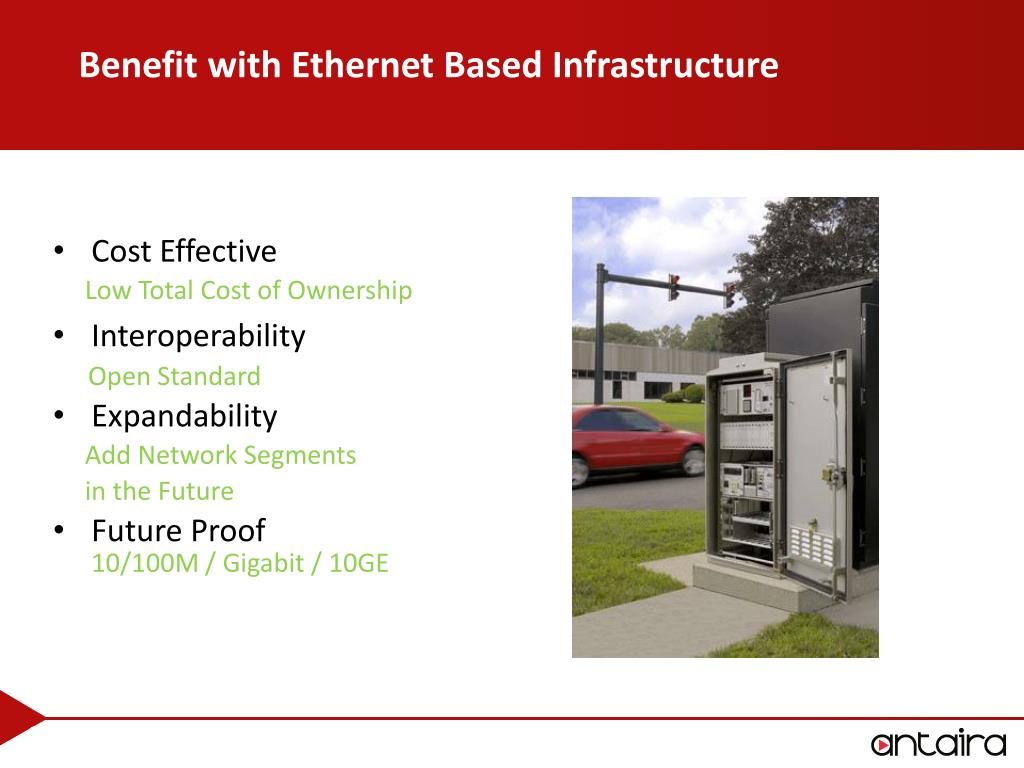 Benefit with Ethernet Based Infrastructure

• Cost Effective
Low Total Cost of Ownership

• Interoperability
Open Standard

• Expandability
Add Network Segments in the Future

• Future Proof
10/100M / Gigabit / 10GE

antaira